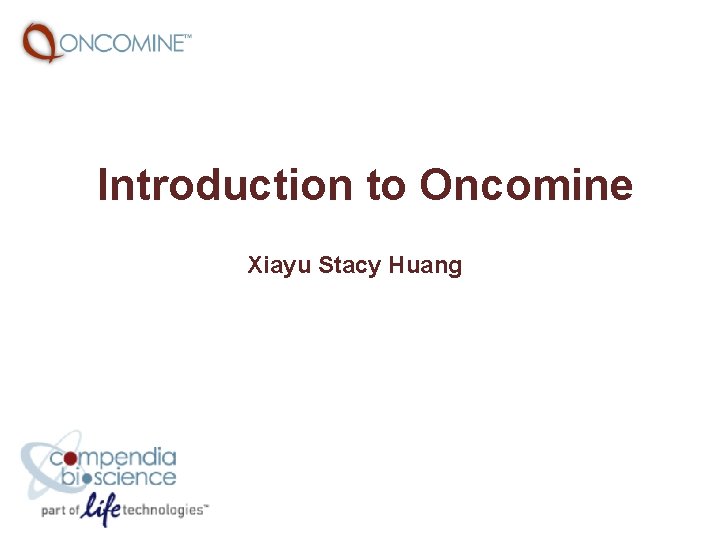 ONCOMINE™

Introduction to Oncomine

Xiayu Stacy Huang

compendia bioscience

part of life technologies™